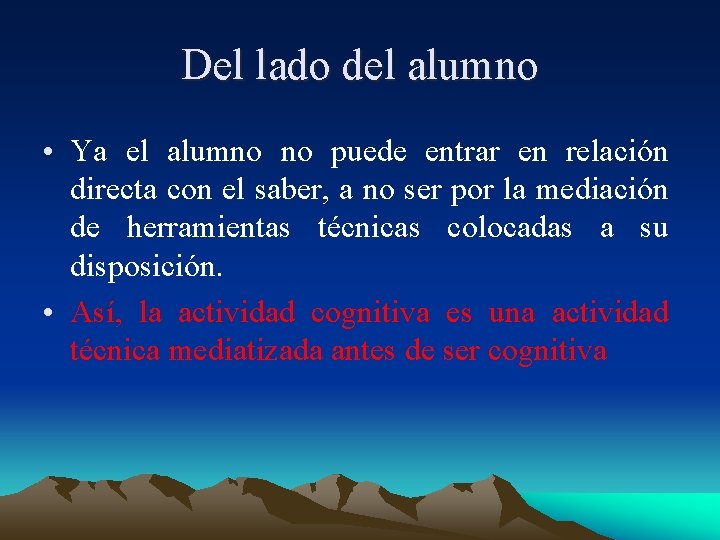 Del lado del alumno

• Ya el alumno no puede entrar en relación directa con el saber, a no ser por la mediación de herramientas técnicas colocadas a su disposición.

• Así, la actividad cognitiva es una actividad técnica mediatizada antes de ser cognitiva